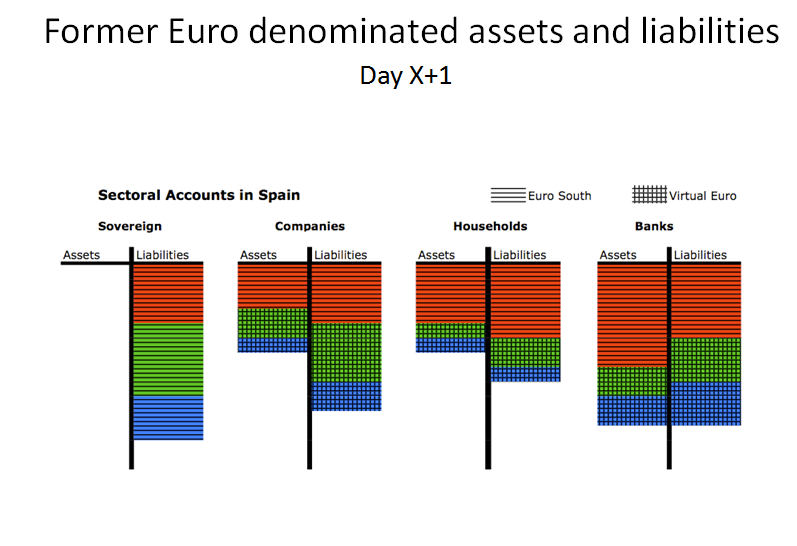 Former Euro denominated assets and liabilities

Day X+1

Sectoral Accounts in Spain

Euro South

Virtual Euro

Sovereign

Assets

Liabilities

Companies

Assets

Liabilities

Households

Assets

Liabilities

Banks

Assets

Liabilities